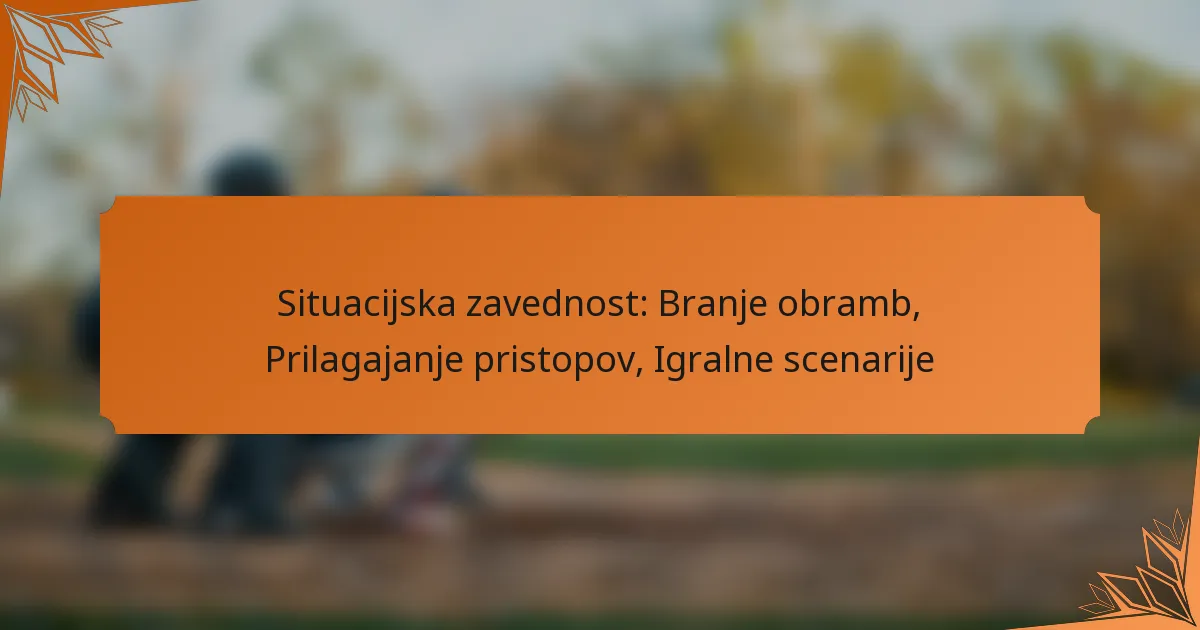 Situacijska zavednost: Branje obramb, Prilagajanje pristopov, Igralne scenarije